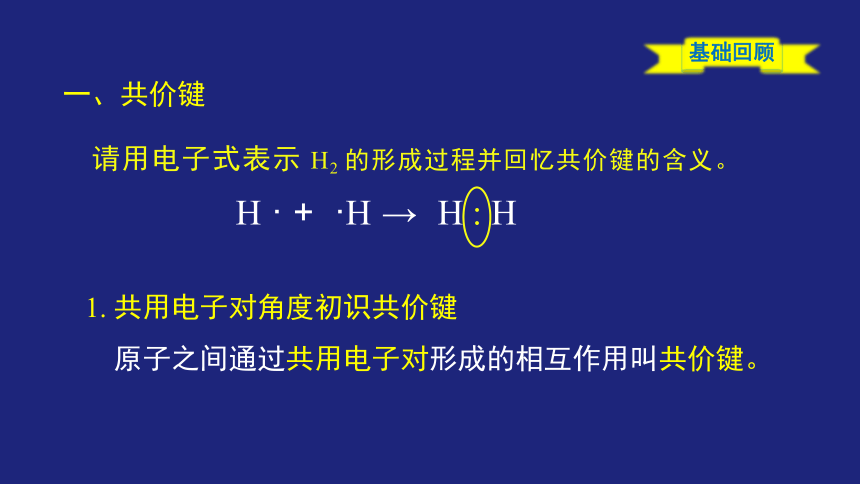 基础回顾

一、共价键

请用电子式表示 $H_2$ 的形成过程并回忆共价键的含义。

$H\cdot + \cdot H \rightarrow H:H$

1. 共用电子对角度初识共价键

原子之间通过共用电子对形成的相互作用叫共价键。